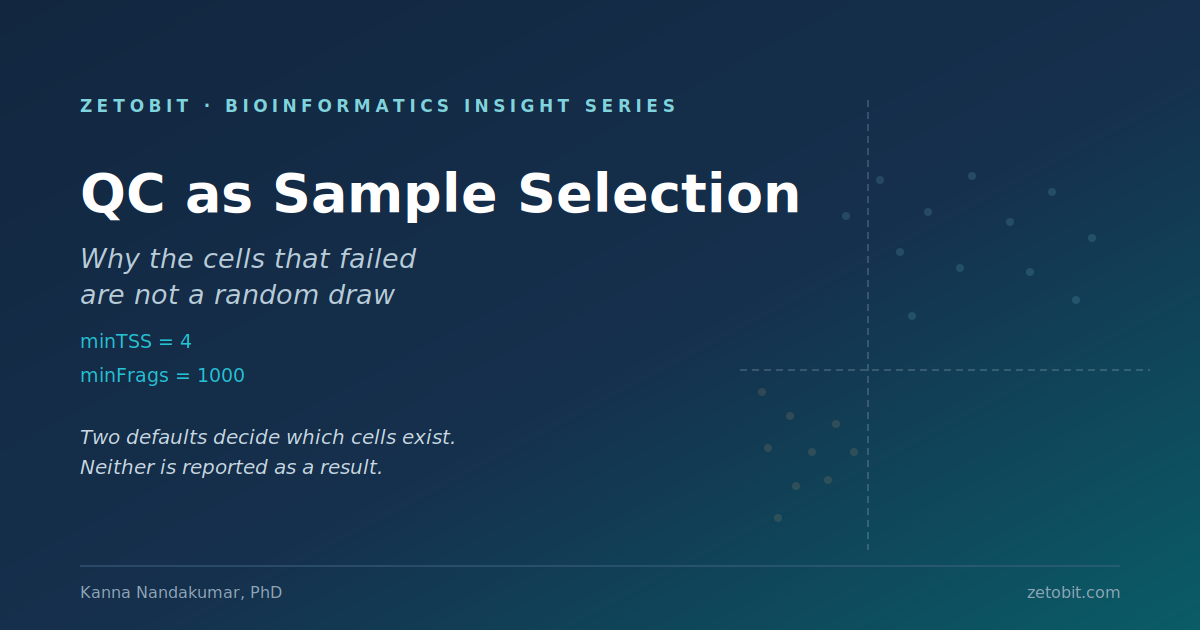 ZETOBIT · BIOINFORMATICS INSIGHT SERIES

QC as Sample Selection

Why the cells that failed are not a random draw

minTSS = 4

minFrags = 1000

Two defaults decide which cells exist.
Neither is reported as a result.

Kanna Nandakumar, PhD

zetobit.com